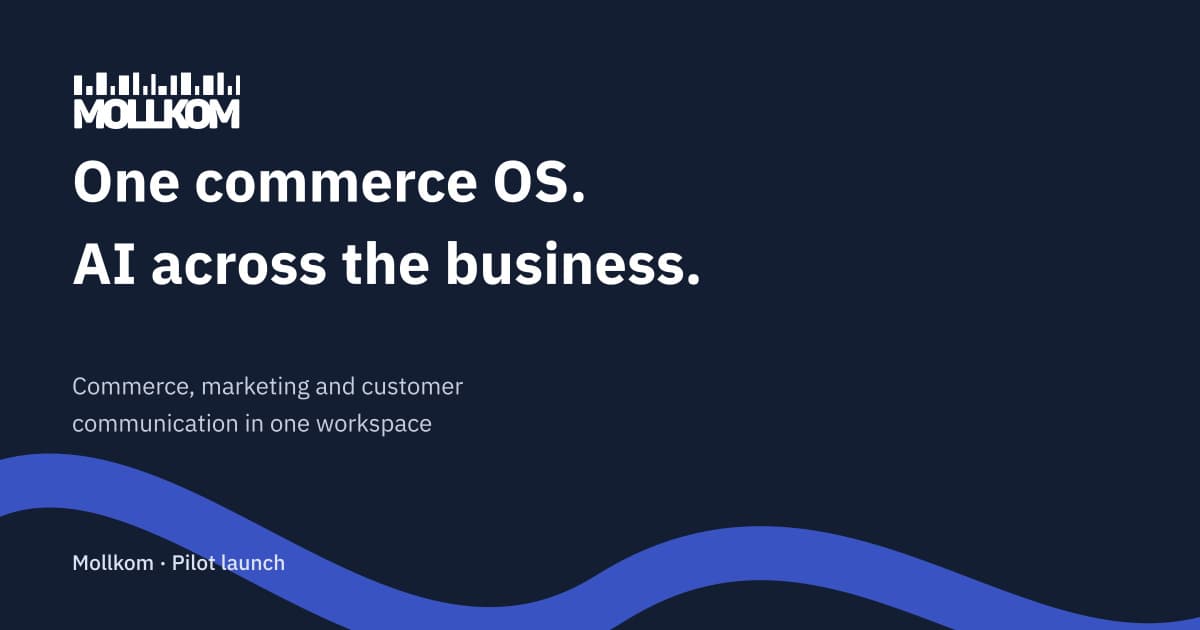 MOLLKOM

One commerce OS.
AI across the business.

Commerce, marketing and customer communication in one workspace

Mollkom · Pilot launch